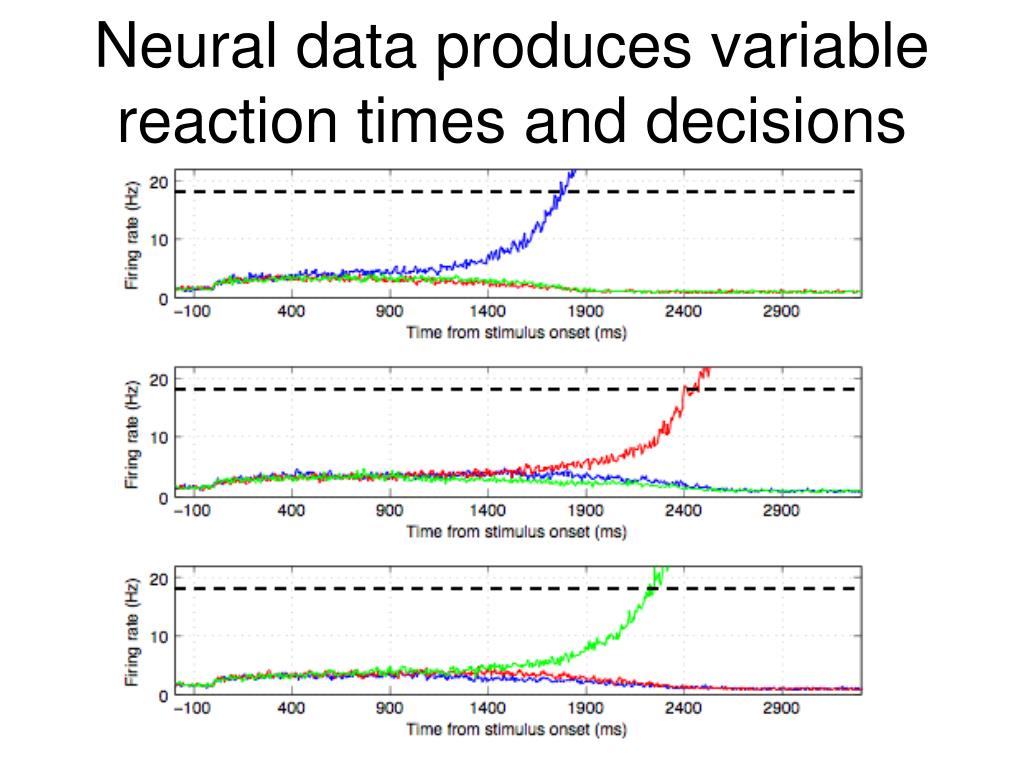 Neural data produces variable reaction times and decisions

Firing rate (Hz)
20
10
0
−100 400 900 1400 1900 2400 2900
Time from stimulus onset (ms)

Firing rate (Hz)
20
10
0
−100 400 900 1400 1900 2400 2900
Time from stimulus onset (ms)

Firing rate (Hz)
20
10
0
−100 400 900 1400 1900 2400 2900
Time from stimulus onset (ms)